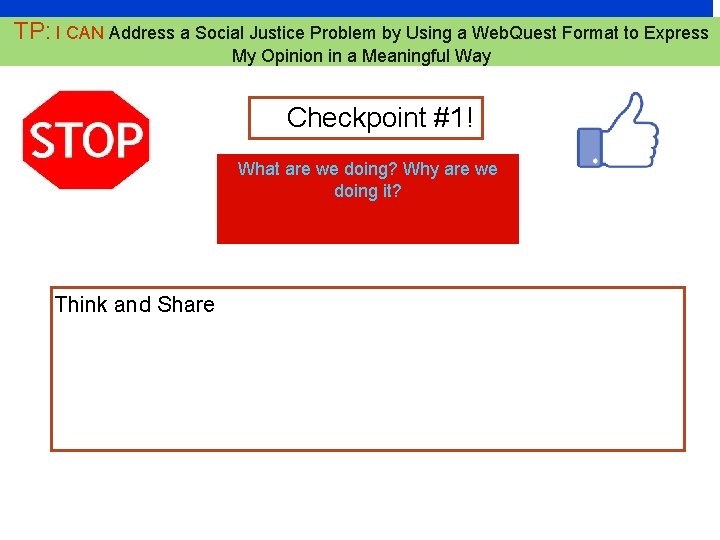 TP: I CAN Address a Social Justice Problem by Using a WebQuest Format to Express My Opinion in a Meaningful Way

STOP

Checkpoint #1!

What are we doing? Why are we doing it?

Think and Share